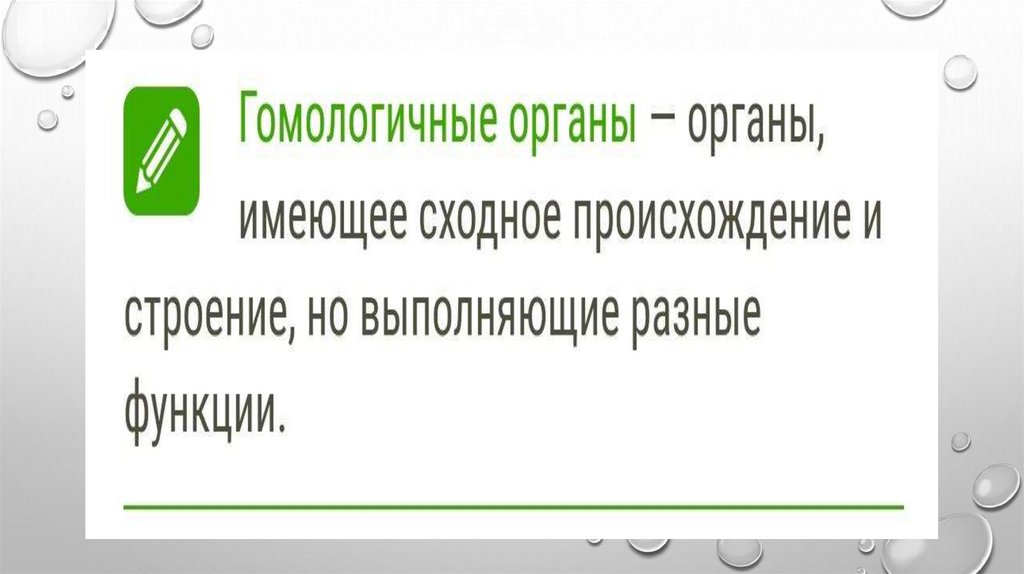 Гомологичные органы – органы, имеющее сходное происхождение и строение, но выполняющие разные функции.